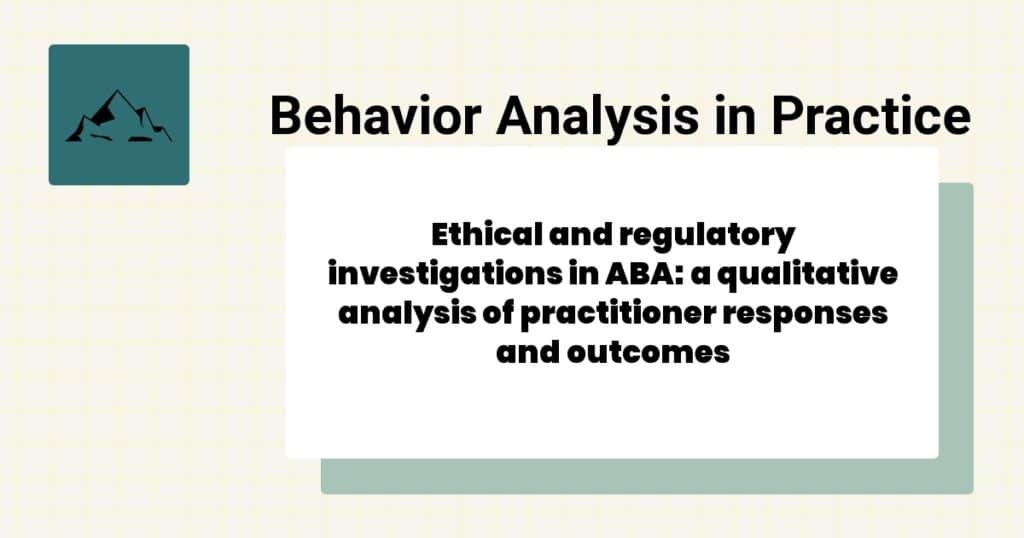 Behavior Analysis in Practice

Ethical and regulatory investigations in ABA: a qualitative analysis of practitioner responses and outcomes